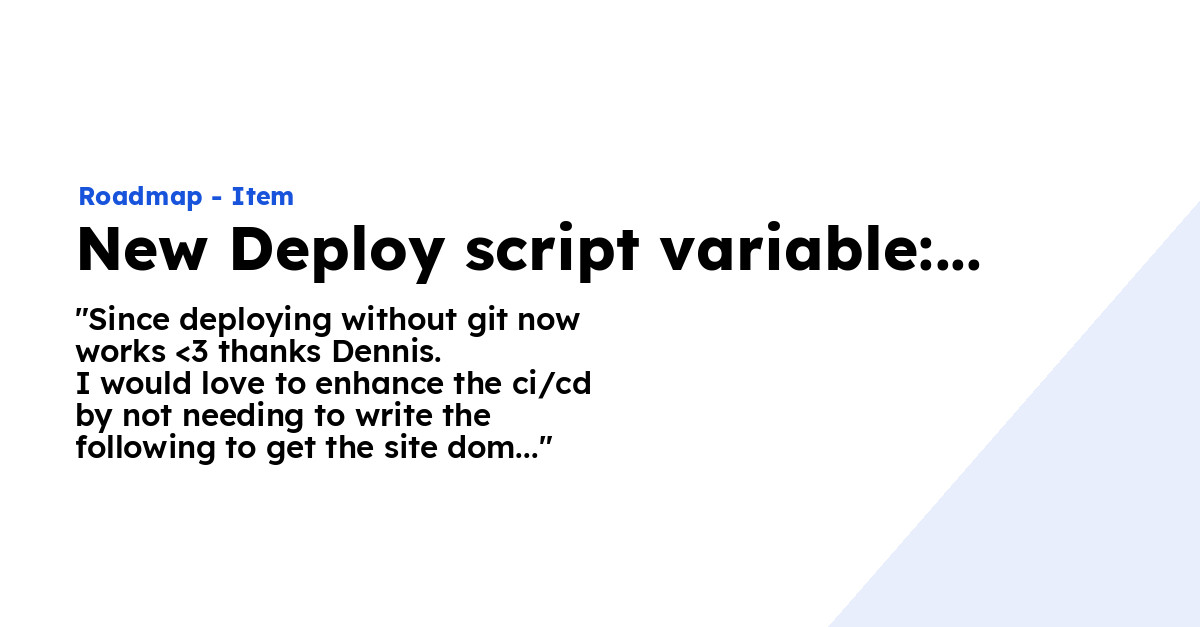 Roadmap - Item

New Deploy script variable:...

"Since deploying without git now works <3 thanks Dennis.
I would love to enhance the ci/cd by not needing to write the following to get the site dom..."